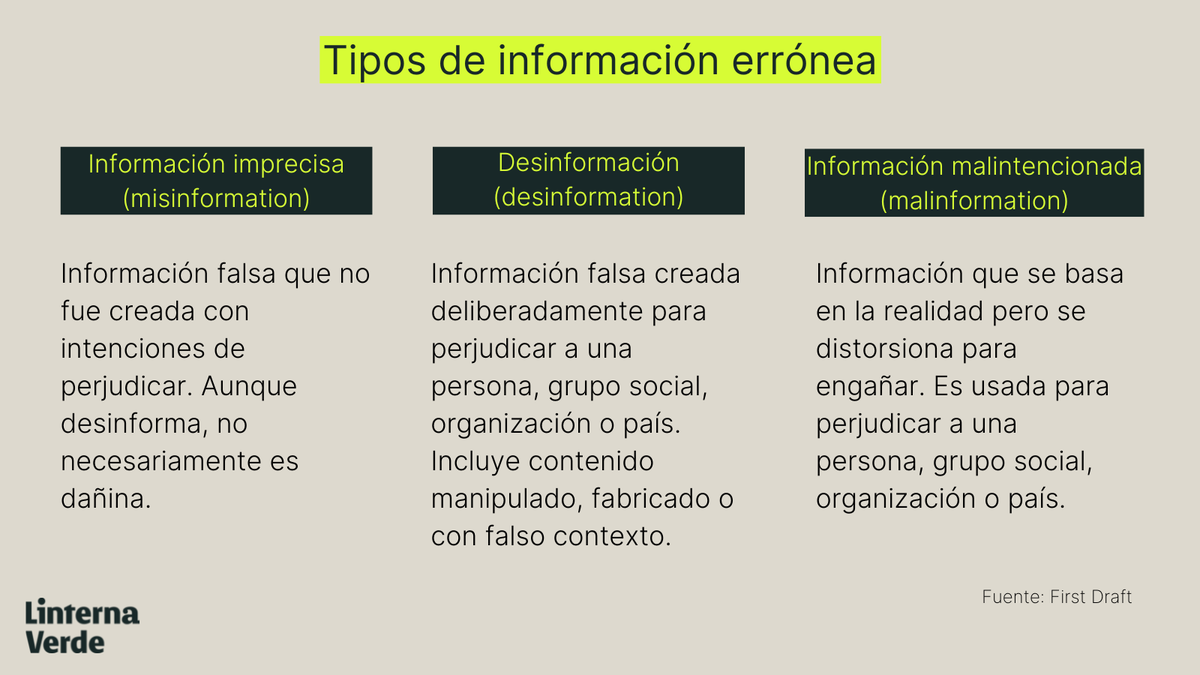 Tipos de información errónea

Información imprecisa (misinformation)

Información falsa que no fue creada con intenciones de perjudicar. Aunque desinforma, no necesariamente es dañina.

Desinformación (desinformation)

Información falsa creada deliberadamente para perjudicar a una persona, grupo social, organización o país. Incluye contenido manipulado, fabricado o con falso contexto.

Información malintencionada (malinformation)

Información que se basa en la realidad pero se distorsiona para engañar. Es usada para perjudicar a una persona, grupo social, organización o país.

Fuente: First Draft

Linterna Verde